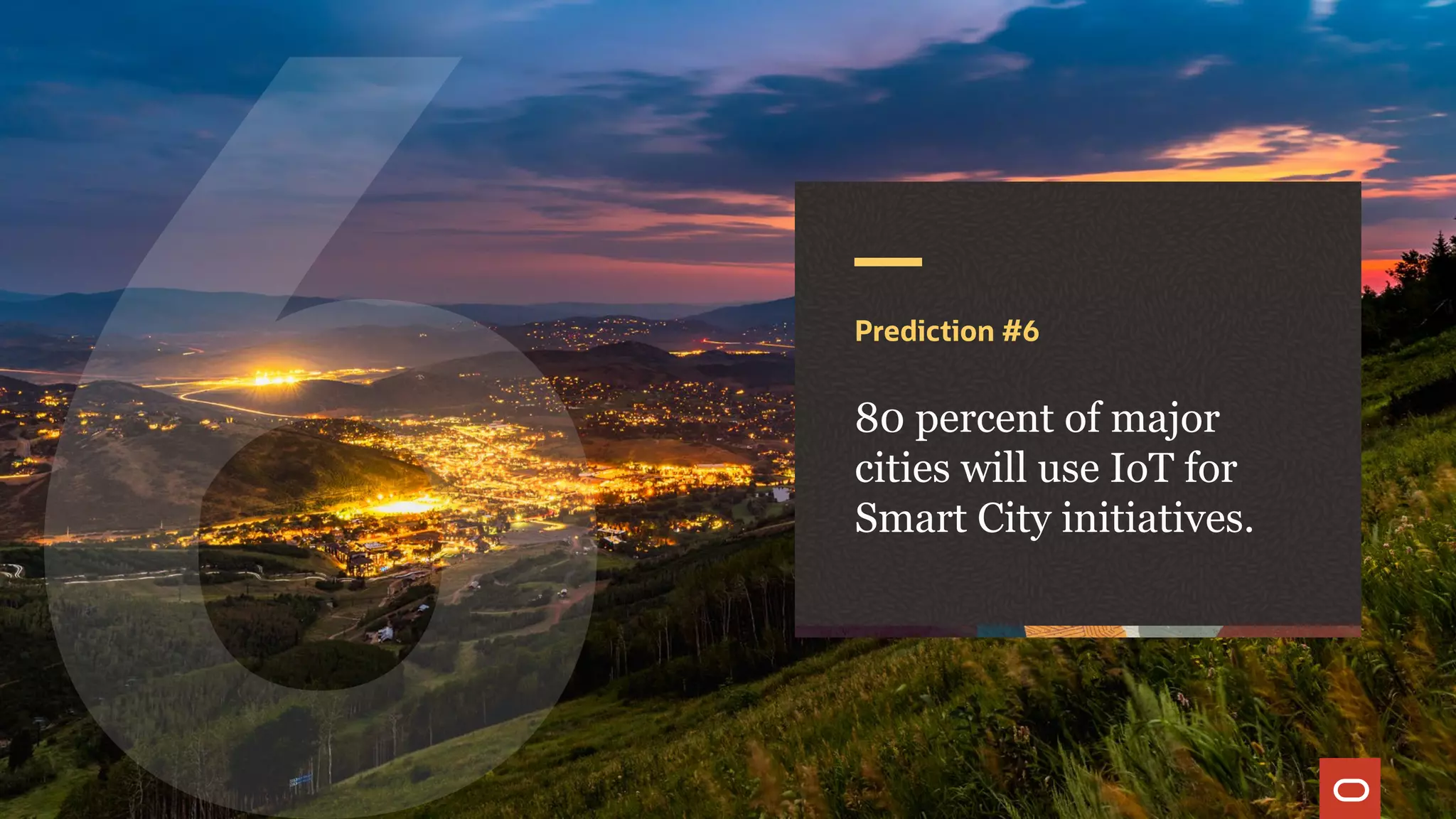 6

Prediction #6

80 percent of major cities will use IoT for Smart City initiatives.